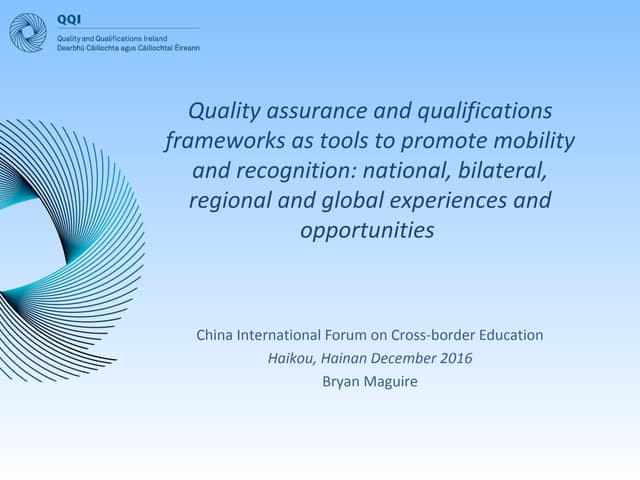 QQI
Quality and Qualifications Ireland
Dearbhú Cáilíochta agus Cáilíochtaí Éireann

Quality assurance and qualifications frameworks as tools to promote mobility and recognition: national, bilateral, regional and global experiences and opportunities

China International Forum on Cross-border Education
Haikou, Hainan December 2016
Bryan Maguire